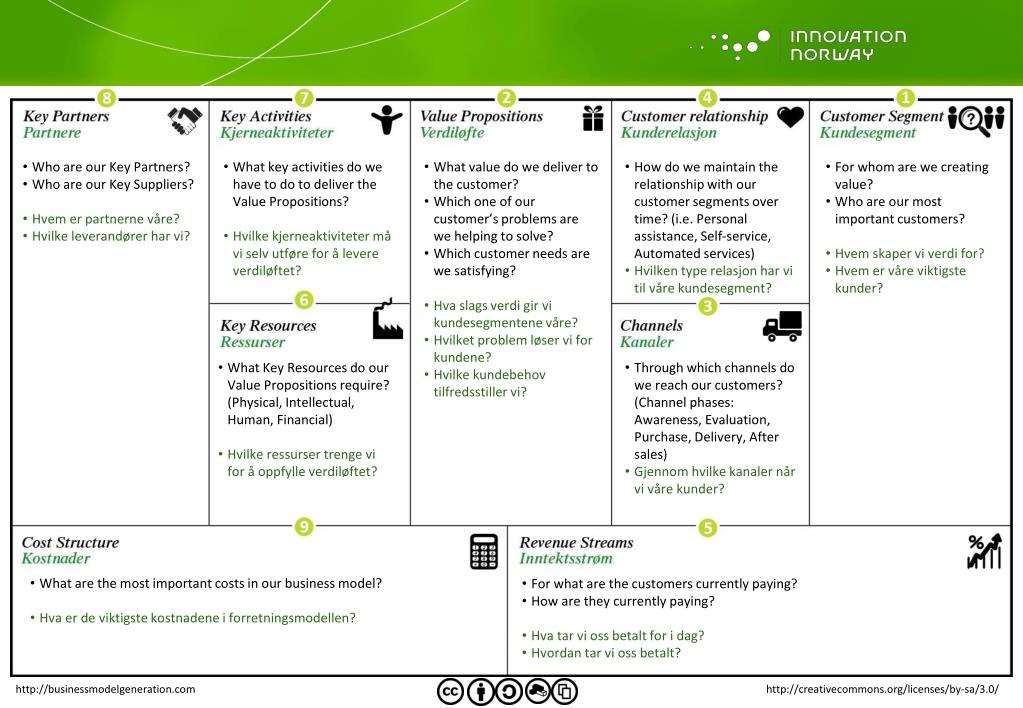 INNOVATION NORWAY

8
Key Partners
Partnere

• Who are our Key Partners?
• Who are our Key Suppliers?

• Hvem er partnerne våre?
• Hvilke leverandører har vi?

7
Key Activities
Kjerneaktiviteter

• What key activities do we have to do to deliver the Value Propositions?

• Hvilke kjerneaktiviteter må vi selv utføre for å levere verdiløftet?

6
Key Resources
Ressurser

• What Key Resources do our Value Propositions require? (Physical, Intellectual, Human, Financial)

• Hvilke ressurser trenge vi for å oppfylle verdiløftet?

2
Value Propositions
Verdiløfte

• What value do we deliver to the customer?
• Which one of our customer's problems are we helping to solve?
• Which customer needs are we satisfying?

• Hva slags verdi gir vi kundesegmentene våre?
• Hvilket problem løser vi for kundene?
• Hvilke kundebehov tilfredsstiller vi?

4
Customer relationship
Kunderelasjon

• How do we maintain the relationship with our customer segments over time? (i.e. Personal assistance, Self-service, Automated services)
• Hvilken type relasjon har vi til våre kundesegment?

3
Channels
Kanaler

• Through which channels do we reach our customers? (Channel phases: Awareness, Evaluation, Purchase, Delivery, After sales)
• Gjennom hvilke kanaler når vi våre kunder?

1
Customer Segment
Kundesegment

• For whom are we creating value?
• Who are our most important customers?

• Hvem skaper vi verdi for?
• Hvem er våre viktigste kunder?

9
Cost Structure
Kostnader

• What are the most important costs in our business model?

• Hva er de viktigste kostnadene i forretningsmodellen?

5
Revenue Streams
Inntektsstrøm

• For what are the customers currently paying?
• How are they currently paying?

• Hva tar vi oss betalt for i dag?
• Hvordan tar vi oss betalt?

http://businessmodelgeneration.com
http://creativecommons.org/licenses/by-sa/3.0/